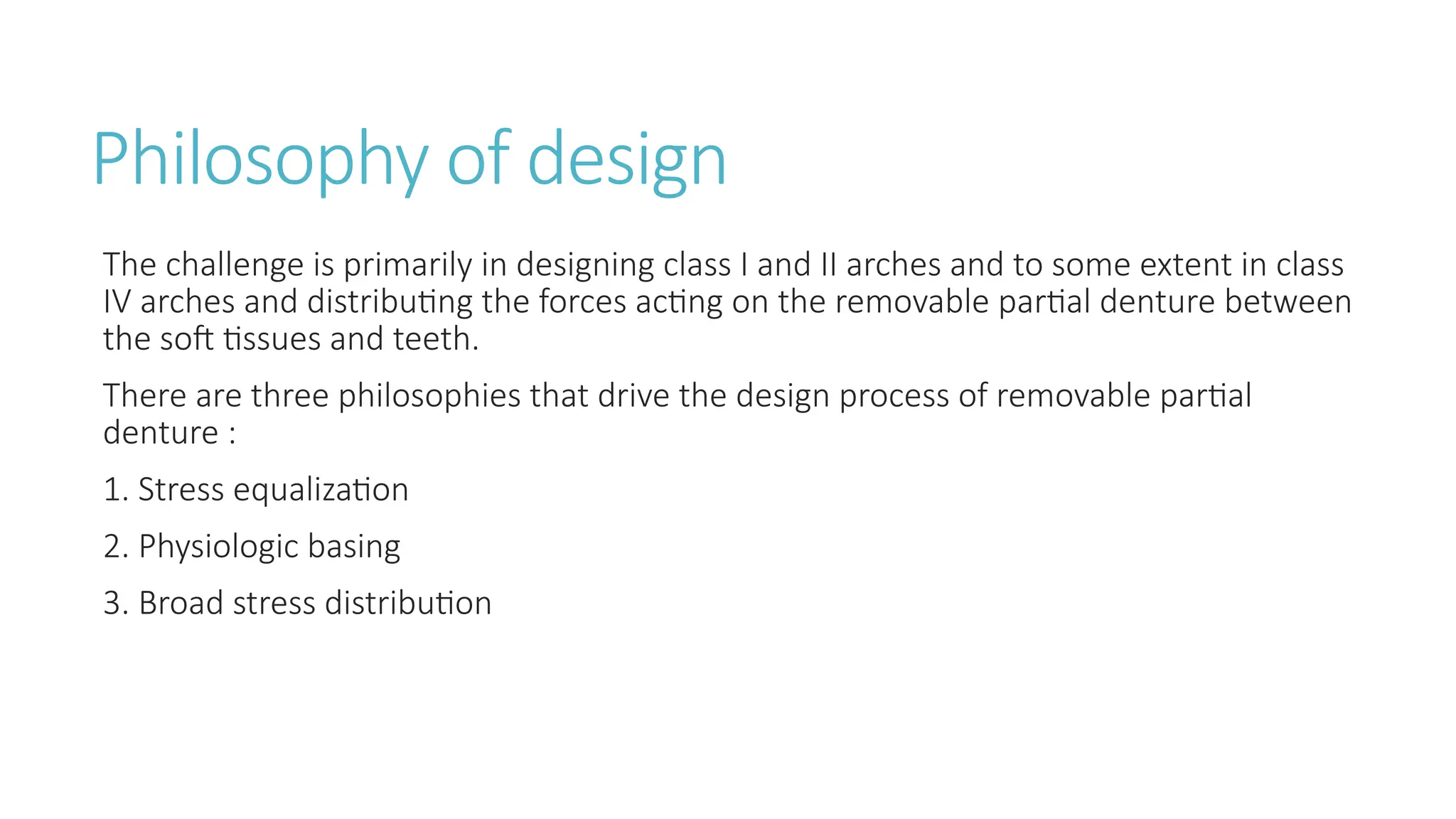 Philosophy of design

The challenge is primarily in designing class I and II arches and to some extent in class IV arches and distributing the forces acting on the removable partial denture between the soft tissues and teeth.

There are three philosophies that drive the design process of removable partial denture :

1. Stress equalization

2. Physiologic basing

3. Broad stress distribution